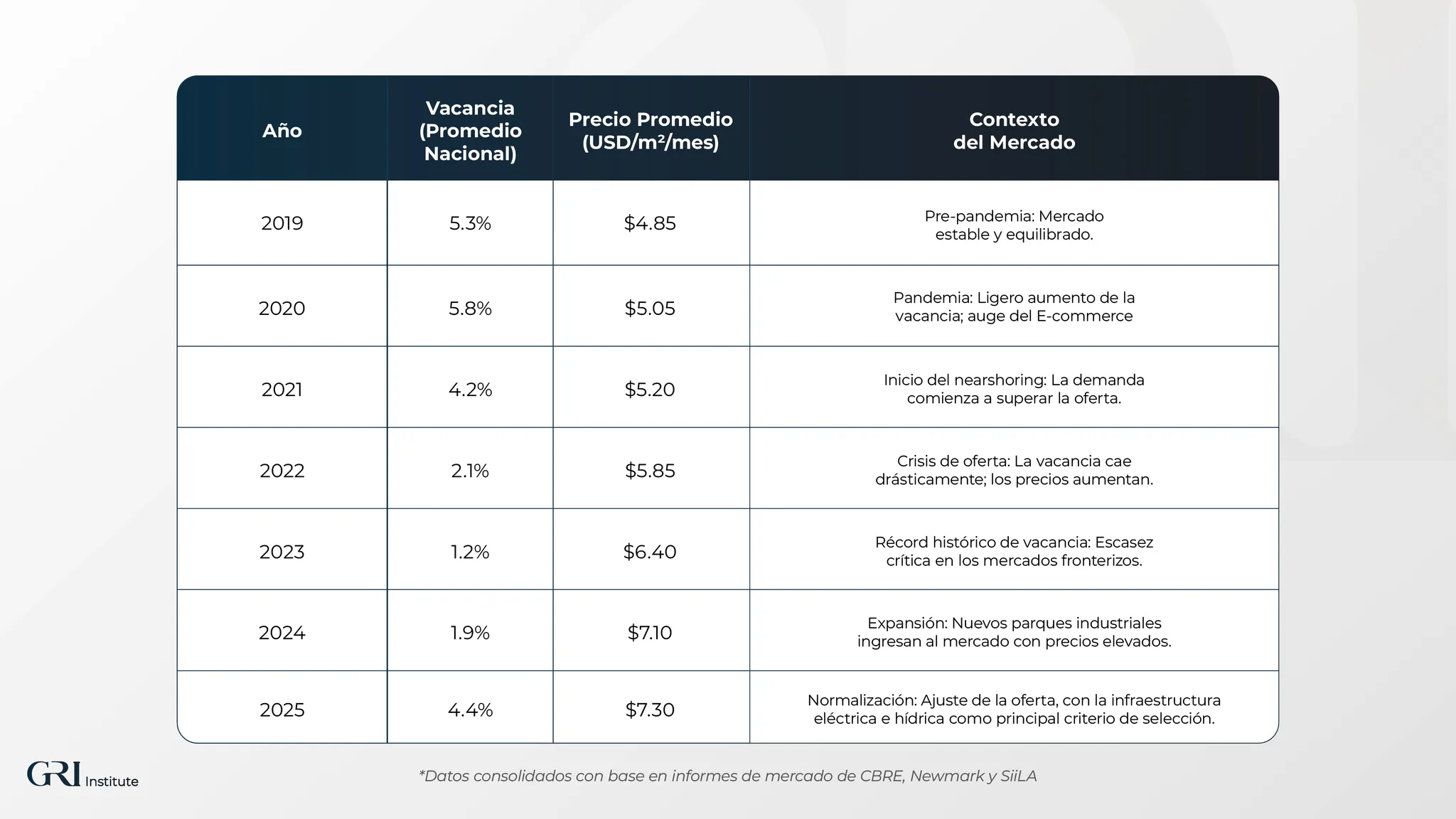 | Año | Vacancia (Promedio Nacional) | Precio Promedio (USD/m²/mes) | Contexto del Mercado |
|---|---|---|---|
| 2019 | 5.3% | \$4.85 | Pre-pandemia: Mercado estable y equilibrado. |
| 2020 | 5.8% | \$5.05 | Pandemia: Ligero aumento de la vacancia; auge del E-commerce |
| 2021 | 4.2% | \$5.20 | Inicio del nearshoring: La demanda comienza a superar la oferta. |
| 2022 | 2.1% | \$5.85 | Crisis de oferta: La vacancia cae drásticamente; los precios aumentan. |
| 2023 | 1.2% | \$6.40 | Récord histórico de vacancia: Escasez crítica en los mercados fronterizos. |
| 2024 | 1.9% | \$7.10 | Expansión: Nuevos parques industriales ingresan al mercado con precios elevados. |
| 2025 | 4.4% | \$7.30 | Normalización: Ajuste de la oferta, con la infraestructura eléctrica e hídrica como principal criterio de selección. |

GRI Institute

*Datos consolidados con base en informes de mercado de CBRE, Newmark y SiiLA